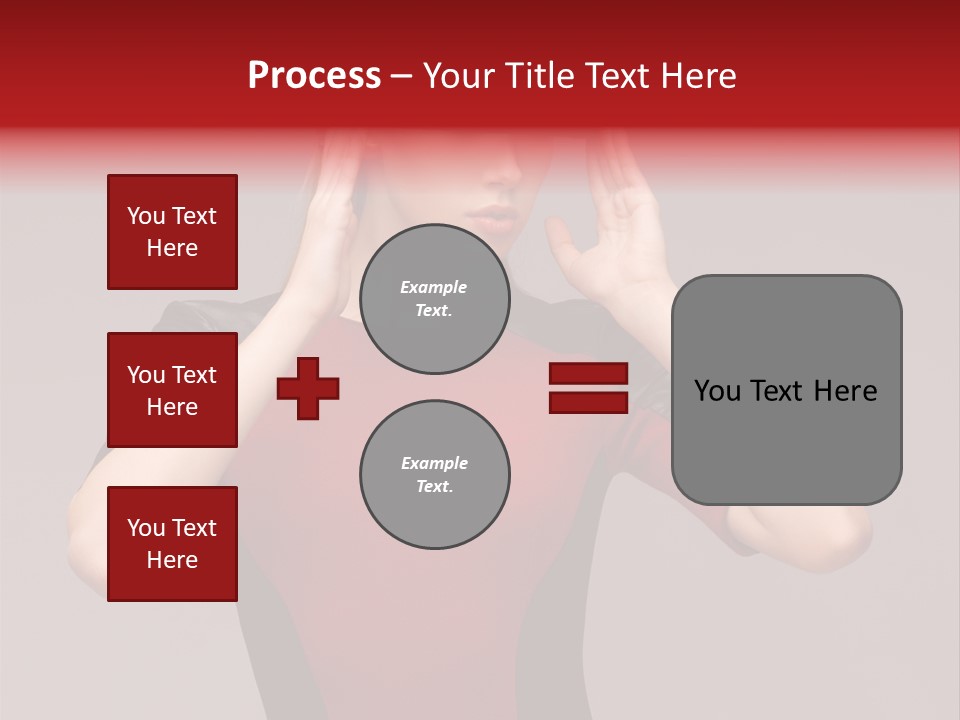 Process – Your Title Text Here

You Text Here

You Text Here

You Text Here

Example Text.

Example Text.

You Text Here